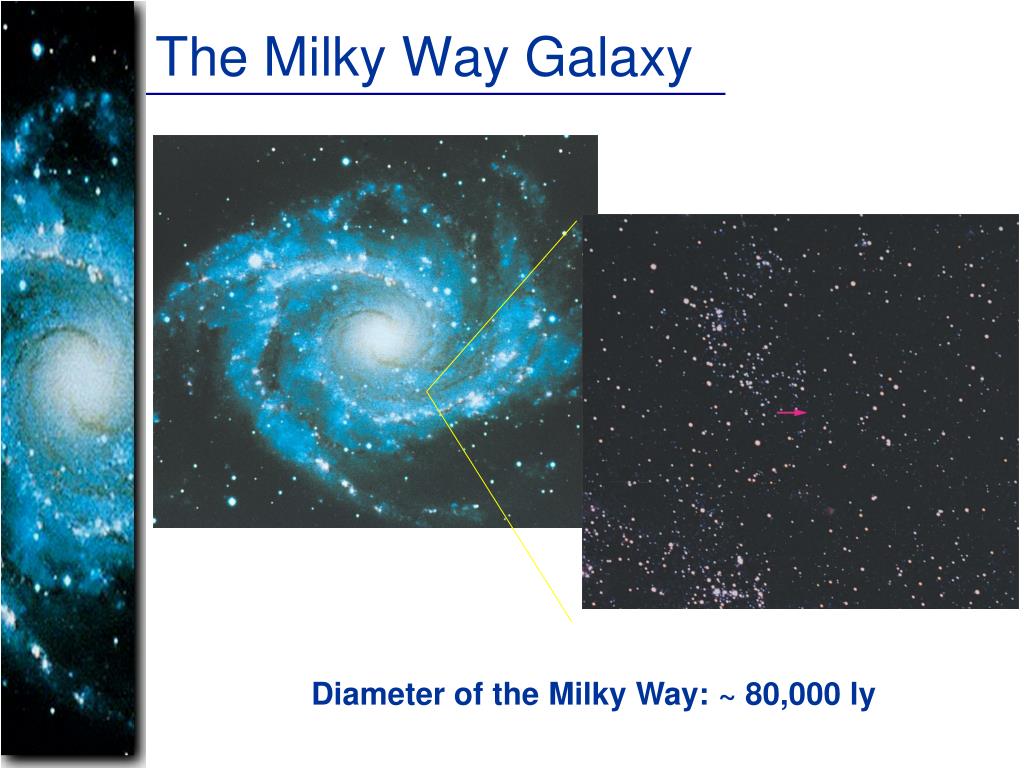 The Milky Way Galaxy

Diameter of the Milky Way: ~ 80,000 ly